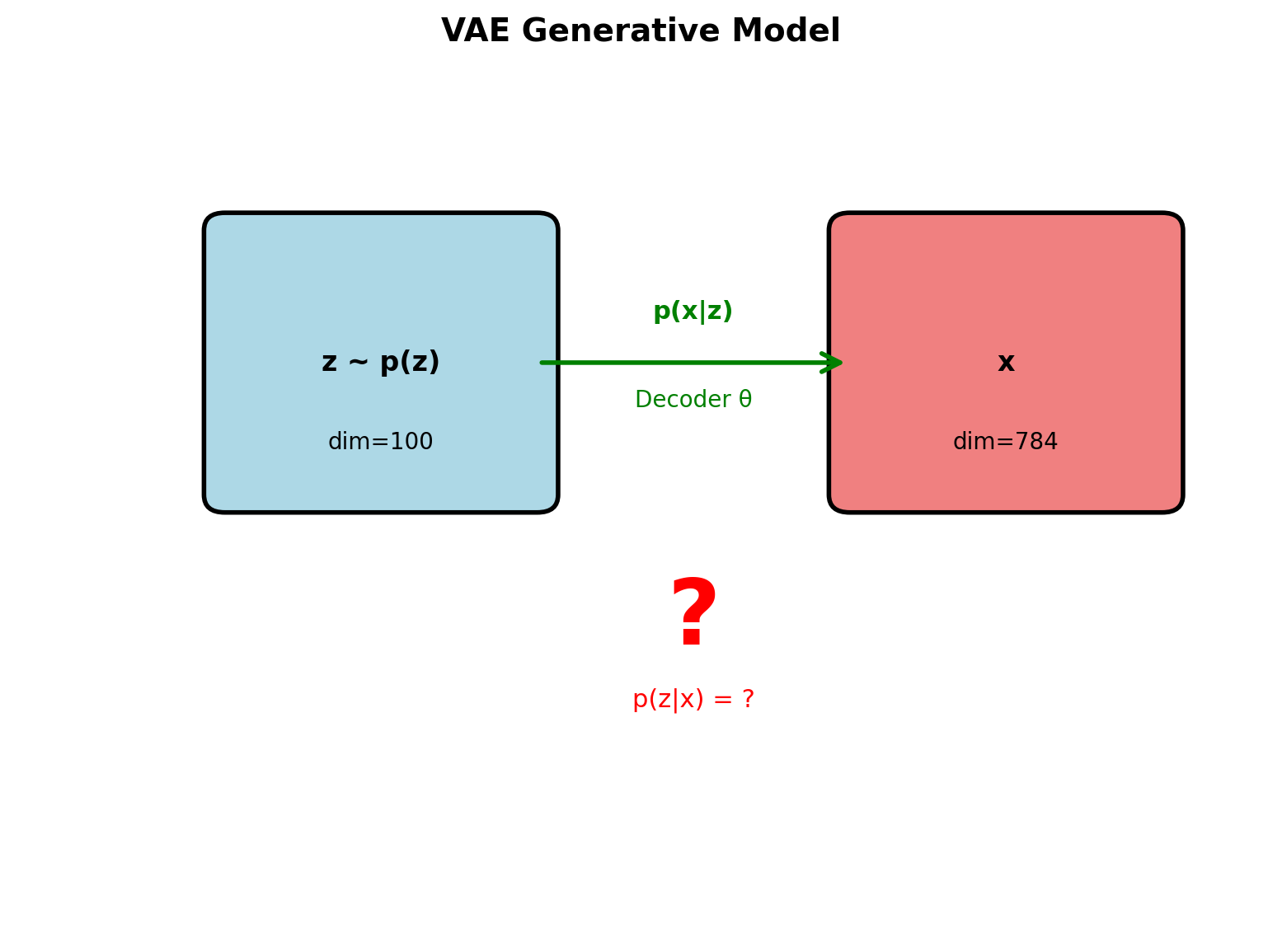 VAE Generative Model

z ~ p(z)

dim=100

p(x|z)

Decoder θ

x

dim=784

?

p(z|x) = ?